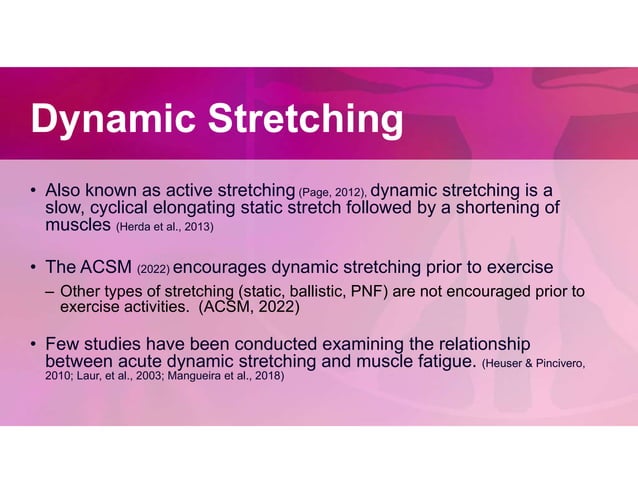 Dynamic Stretching

• Also known as active stretching (Page, 2012), dynamic stretching is a slow, cyclical elongating static stretch followed by a shortening of muscles (Herda et al., 2013)

• The ACSM (2022) encourages dynamic stretching prior to exercise
– Other types of stretching (static, ballistic, PNF) are not encouraged prior to exercise activities. (ACSM, 2022)

• Few studies have been conducted examining the relationship between acute dynamic stretching and muscle fatigue. (Heuser & Pincivero, 2010; Laur, et al., 2003; Mangueira et al., 2018)